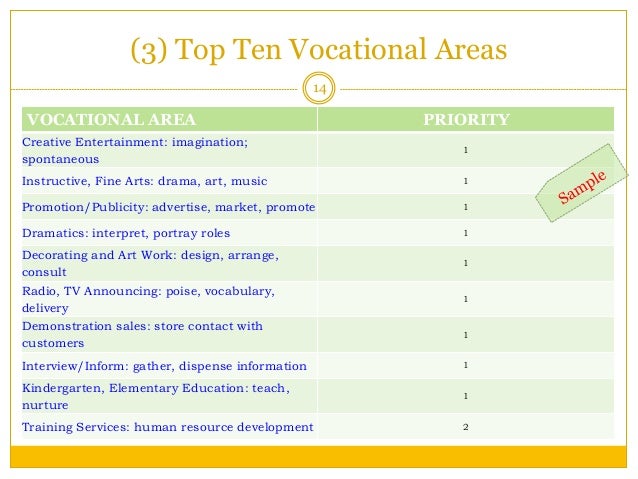 (3) Top Ten Vocational Areas

14

| VOCATIONAL AREA | PRIORITY |
|---|---|
| Creative Entertainment: imagination; spontaneous | 1 |
| Instructive, Fine Arts: drama, art, music | 1 |
| Promotion/Publicity: advertise, market, promote | 1 |
| Dramatics: interpret, portray roles | 1 |
| Decorating and Art Work: design, arrange, consult | 1 |
| Radio, TV Announcing: poise, vocabulary, delivery | 1 |
| Demonstration sales: store contact with customers | 1 |
| Interview/Inform: gather, dispense information | 1 |
| Kindergarten, Elementary Education: teach, nurture | 1 |
| Training Services: human resource development | 2 |

Sample